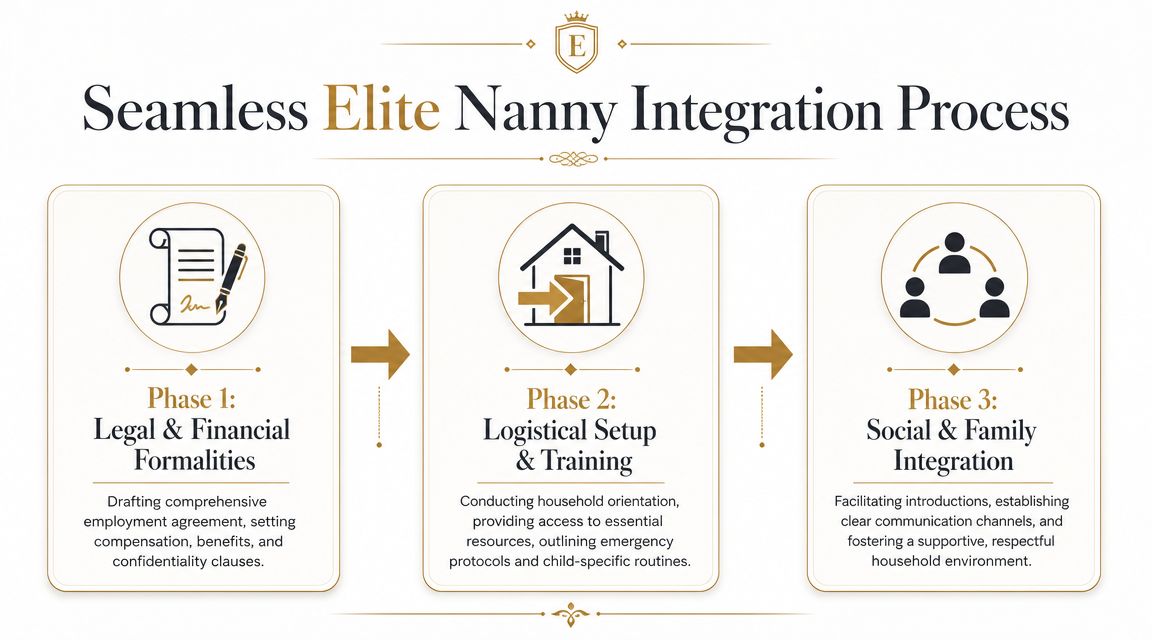 E

Seamless Elite Nanny Integration Process

Phase 1:
Legal & Financial Formalities

Drafting comprehensive employment agreement, setting compensation, benefits, and confidentiality clauses.

Phase 2:
Logistical Setup & Training

Conducting household orientation, providing access to essential resources, outlining emergency protocols and child-specific routines.

Phase 3:
Social & Family Integration

Facilitating introductions, establishing clear communication channels, and fostering a supportive, respectful household environment.